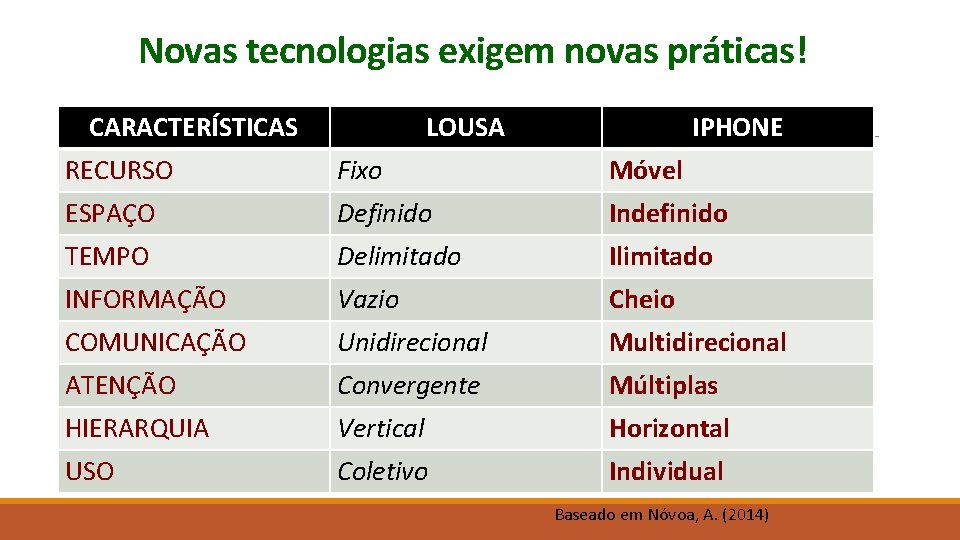 Novas tecnologias exigem novas práticas!

| CARACTERÍSTICAS | LOUSA | IPHONE |
|---|---|---|
| RECURSO | Fixo | Móvel |
| ESPAÇO | Definido | Indefinido |
| TEMPO | Delimitado | Ilimitado |
| INFORMAÇÃO | Vazio | Cheio |
| COMUNICAÇÃO | Unidirecional | Multidirecional |
| ATENÇÃO | Convergente | Múltiplas |
| HIERARQUIA | Vertical | Horizontal |
| USO | Coletivo | Individual |

Baseado em Nóvoa, A. (2014)